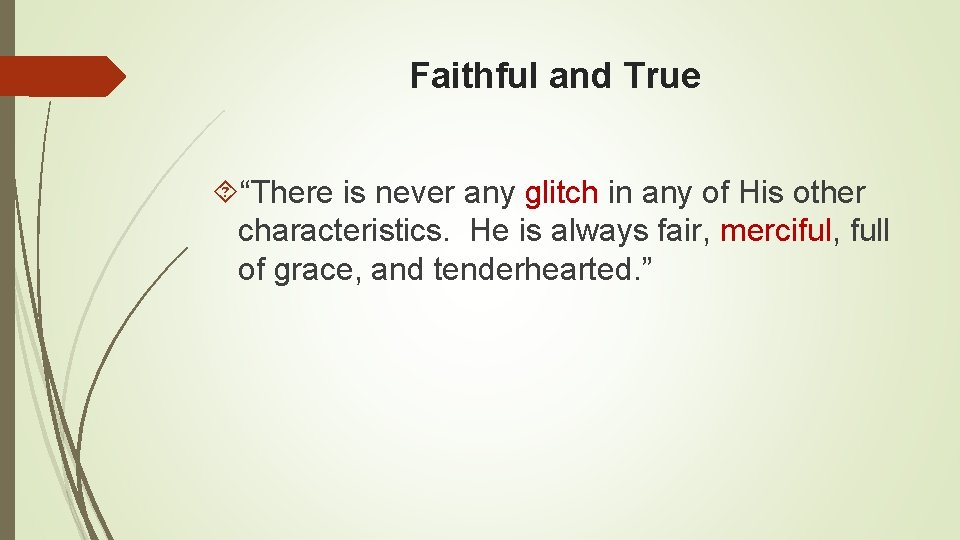 Faithful and True

“There is never any glitch in any of His other characteristics. He is always fair, merciful, full of grace, and tenderhearted.”